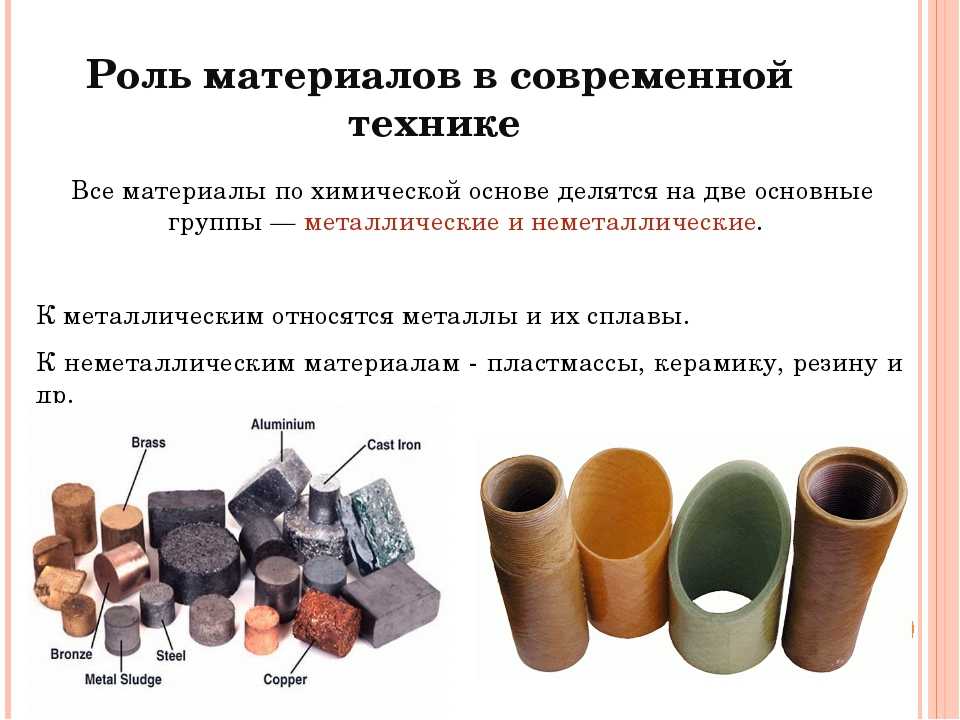 Роль материалов в современной технике

Все материалы по химической основе делятся на две основные группы — металлические и неметаллические.

К металлическим относятся металлы и их сплавы.

К неметаллическим материалам - пластмассы, керамику, резину и др.

Brass
Aluminium
Cast Iron
Bronze
Steel
Metal Sludge
Copper